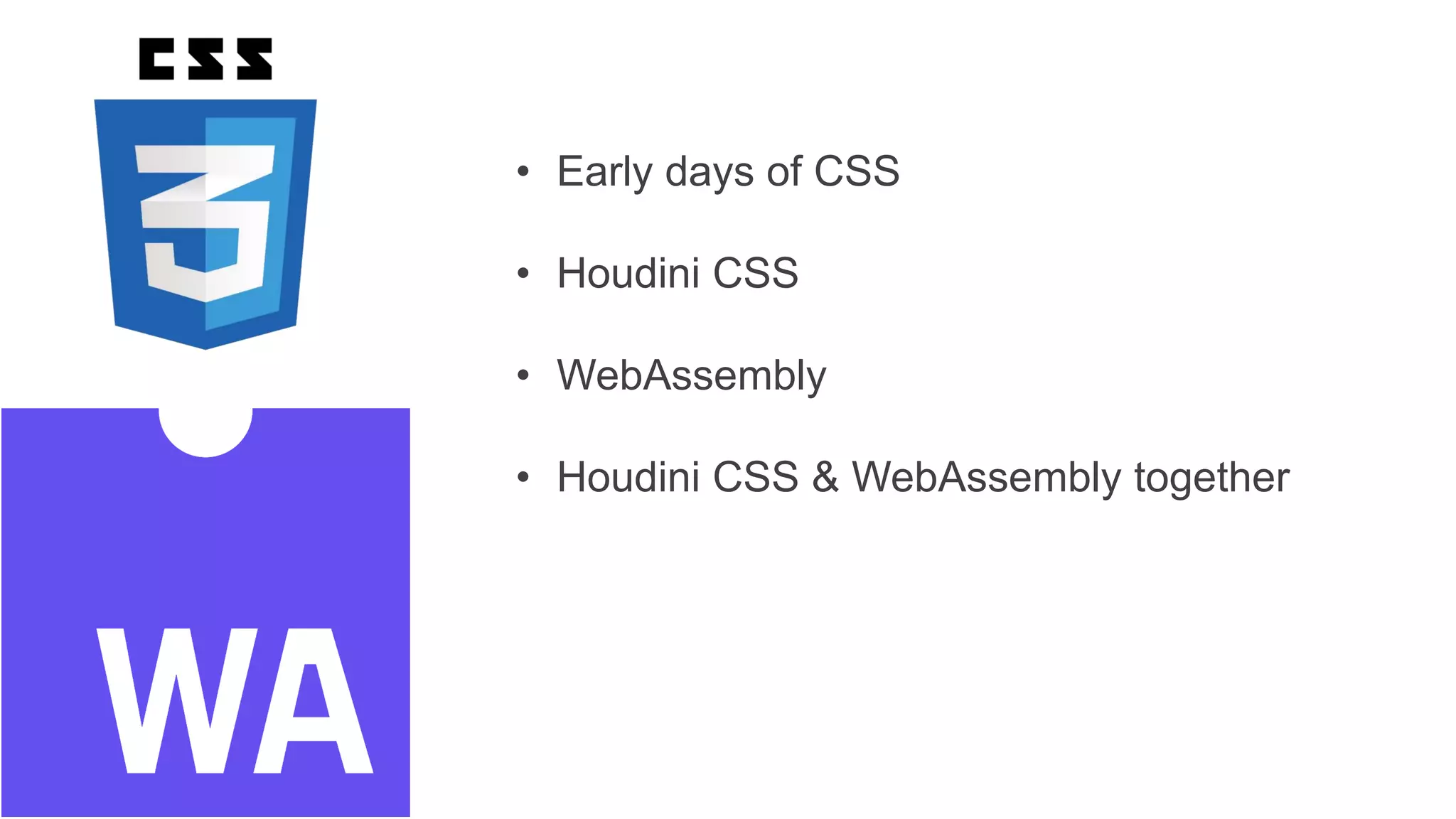 CSS

3

WA

• Early days of CSS

• Houdini CSS

• WebAssembly

• Houdini CSS & WebAssembly together